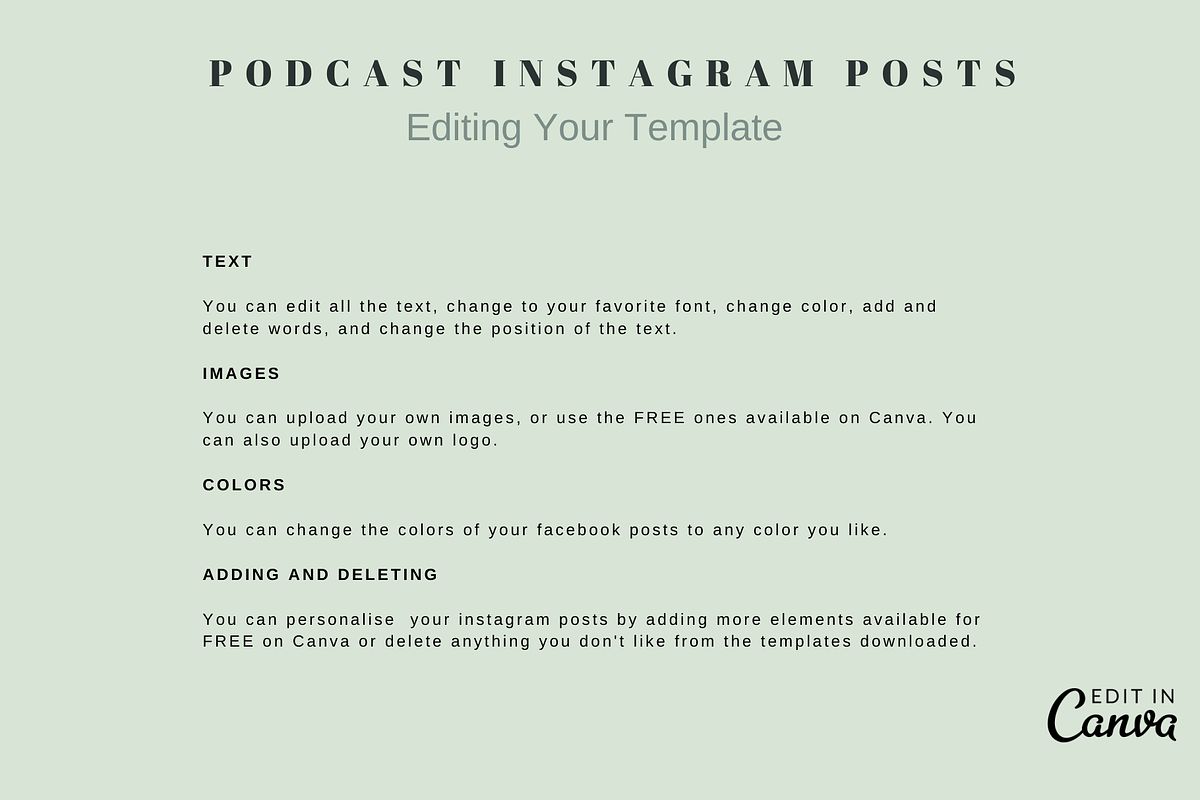 PODCAST INSTAGRAM POSTS
Editing Your Template

TEXT

You can edit all the text, change to your favorite font, change color, add and delete words, and change the position of the text.

IMAGES

You can upload your own images, or use the FREE ones available on Canva. You can also upload your own logo.

COLORS

You can change the colors of your facebook posts to any color you like.

ADDING AND DELETING

You can personalise your instagram posts by adding more elements available for FREE on Canva or delete anything you don't like from the templates downloaded.

EDIT IN
Canva